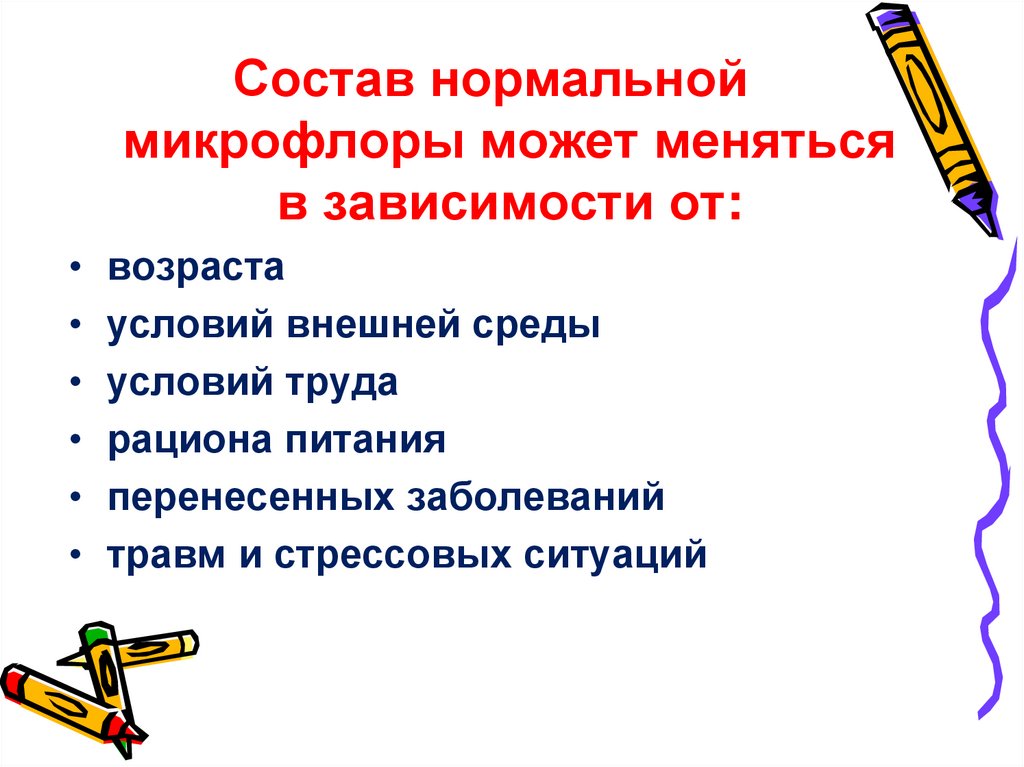 Состав нормальной микрофлоры может меняться в зависимости от:

• возраста
• условий внешней среды
• условий труда
• рациона питания
• перенесенных заболеваний
• травм и стрессовых ситуаций